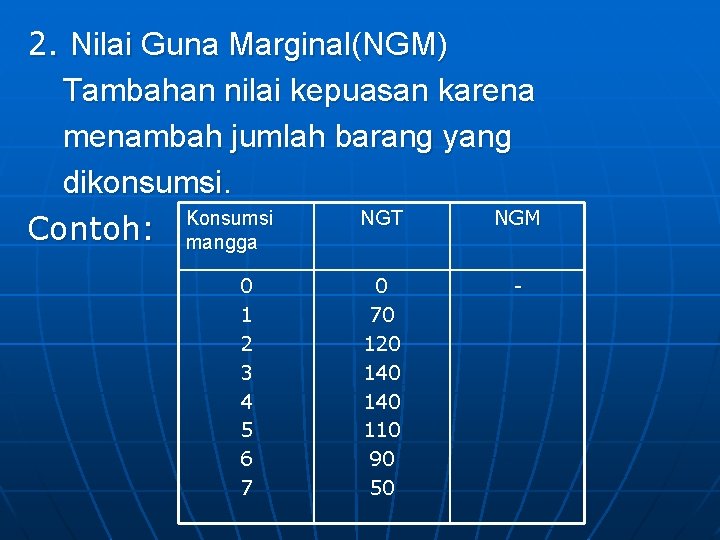 2. Nilai Guna Marginal(NGM)

Tambahan nilai kepuasan karena menambah jumlah barang yang dikonsumsi.

Contoh:

| Konsumsi mangga | NGT | NGM |
|---|---|---|
| 0 | 0 | - |
| 1 | 70 | |
| 2 | 120 | |
| 3 | 140 | |
| 4 | 140 | |
| 5 | 110 | |
| 6 | 90 | |
| 7 | 50 | |